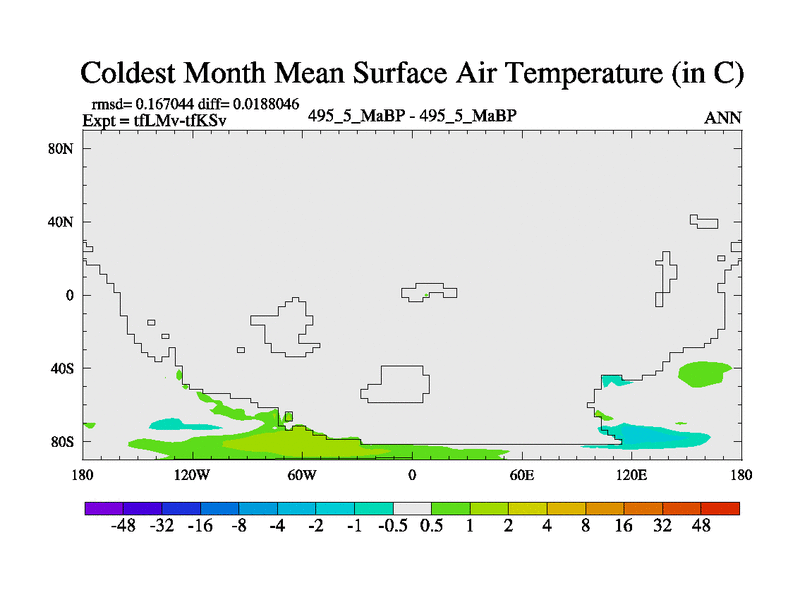 Coldest Month Mean Surface Air Temperature (in C)

rmsd= 0.167044 diff= 0.0188046
Expt = tfLMv-tfKSv

495_5_MaBP - 495_5_MaBP

ANN

80N
40N
0
40S
80S

180 120W 60W 0 60E 120E 180

-48 -32 -16 -8 -4 -2 -1 -0.5 0.5 1 2 4 8 16 32 48